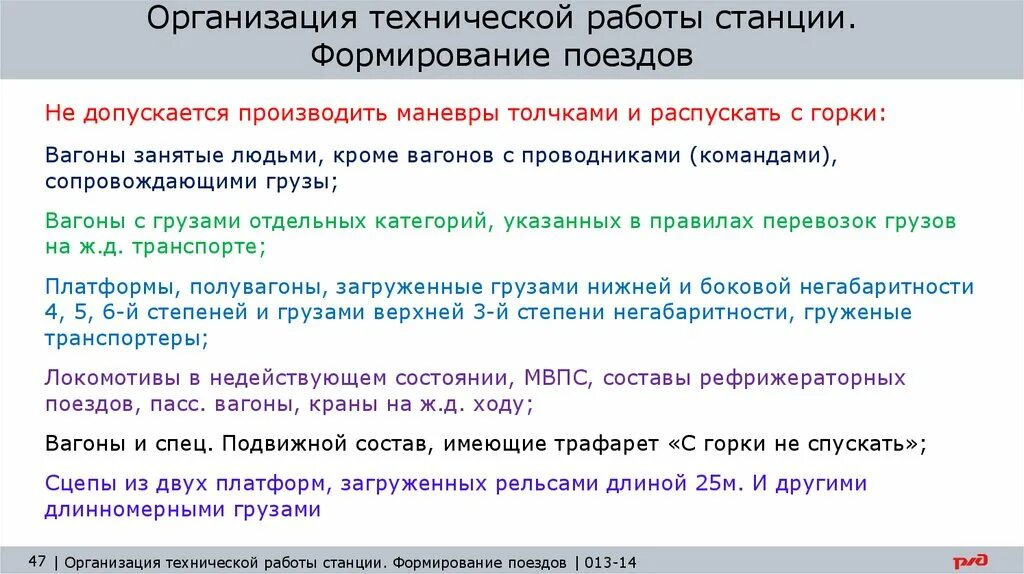 Организация технической работы станции. Формирование поездов

Не допускается производить маневры толчками и распускать с горки:

Вагоны занятые людьми, кроме вагонов с проводниками (командами), сопровождающими грузы;

Вагоны с грузами отдельных категорий, указанных в правилах перевозок грузов на ж.д. транспорте;

Платформы, полувагоны, загруженные грузами нижней и боковой негабаритности 4, 5, 6-й степеней и грузами верхней 3-й степени негабаритности, груженые транспортеры;

Локомотивы в недействующем состоянии, МВПС, составы рефрижераторных поездов, пасс. вагоны, краны на ж.д. ходу;

Вагоны и спец. Подвижной состав, имеющие трафарет «С горки не спускать»;

Сцепы из двух платформ, загруженных рельсами длиной 25м. И другими длинномерными грузами

47 | Организация технической работы станции. Формирование поездов | 013-14

РЖД